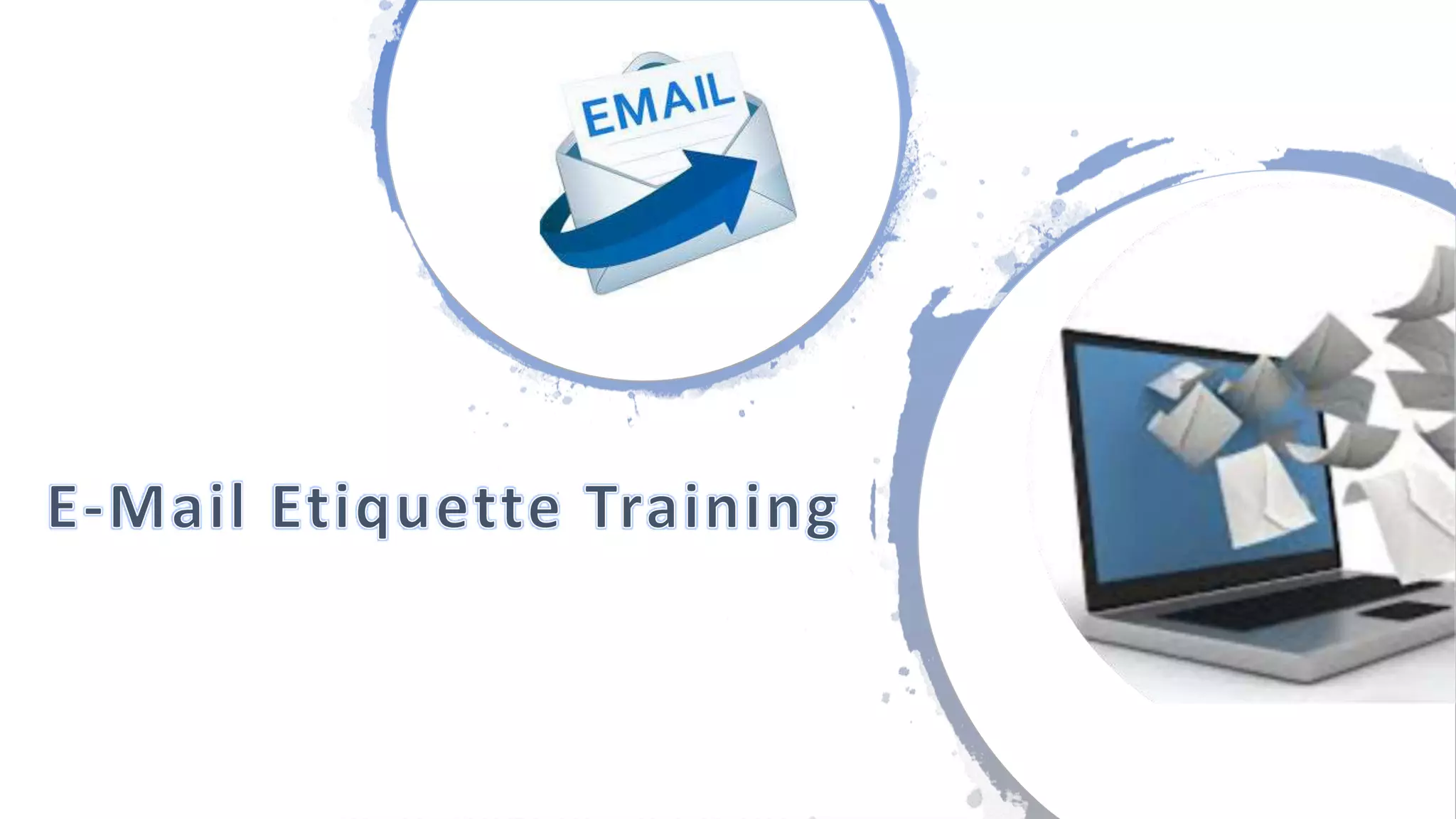 EMAIL

E-Mail Etiquette Training